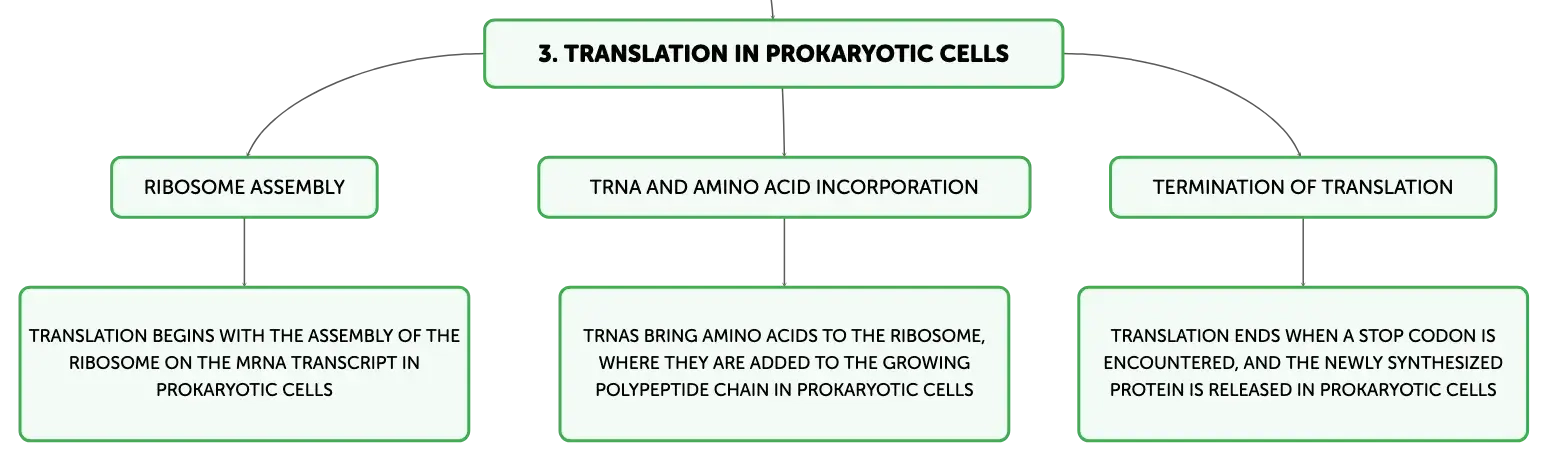 3. TRANSLATION IN PROKARYOTIC CELLS

RIBOSOME ASSEMBLY

TRANSLATION BEGINS WITH THE ASSEMBLY OF THE RIBOSOME ON THE MRNA TRANSCRIPT IN PROKARYOTIC CELLS

TRNA AND AMINO ACID INCORPORATION

TRNAS BRING AMINO ACIDS TO THE RIBOSOME, WHERE THEY ARE ADDED TO THE GROWING POLYPEPTIDE CHAIN IN PROKARYOTIC CELLS

TERMINATION OF TRANSLATION

TRANSLATION ENDS WHEN A STOP CODON IS ENCOUNTERED, AND THE NEWLY SYNTHESIZED PROTEIN IS RELEASED IN PROKARYOTIC CELLS